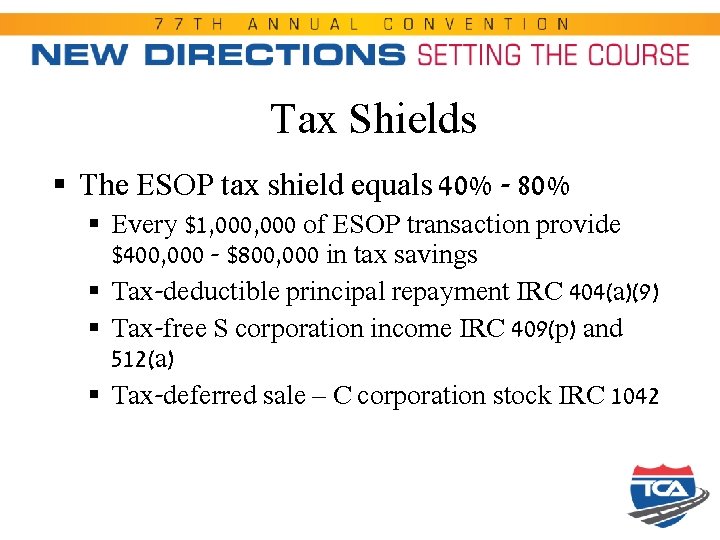 77TH ANNUAL CONVENTION

NEW DIRECTIONS SETTING THE COURSE

Tax Shields

▪ The ESOP tax shield equals 40% - 80%
  ▪ Every \$1,000,000 of ESOP transaction provide \$400,000 - \$800,000 in tax savings
  ▪ Tax-deductible principal repayment IRC 404(a)(9)
  ▪ Tax-free S corporation income IRC 409(p) and 512(a)
  ▪ Tax-deferred sale – C corporation stock IRC 1042

TCA